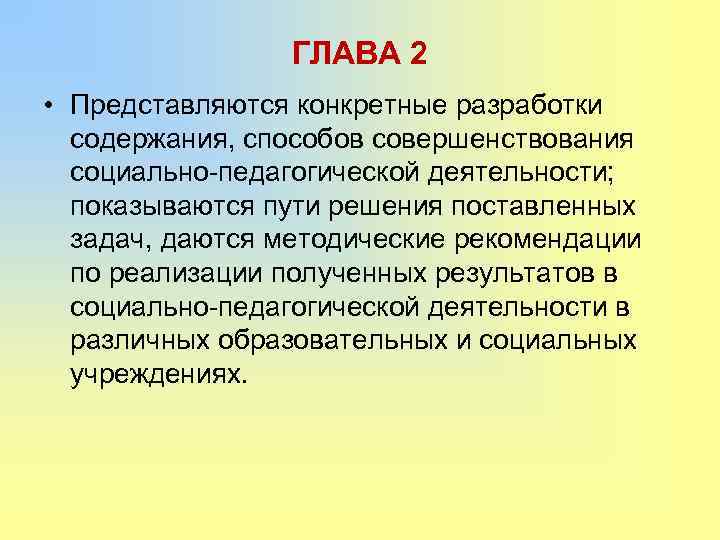 ГЛАВА 2

• Представляются конкретные разработки содержания, способов совершенствования социально-педагогической деятельности; показываются пути решения поставленных задач, даются методические рекомендации по реализации полученных результатов в социально-педагогической деятельности в различных образовательных и социальных учреждениях.